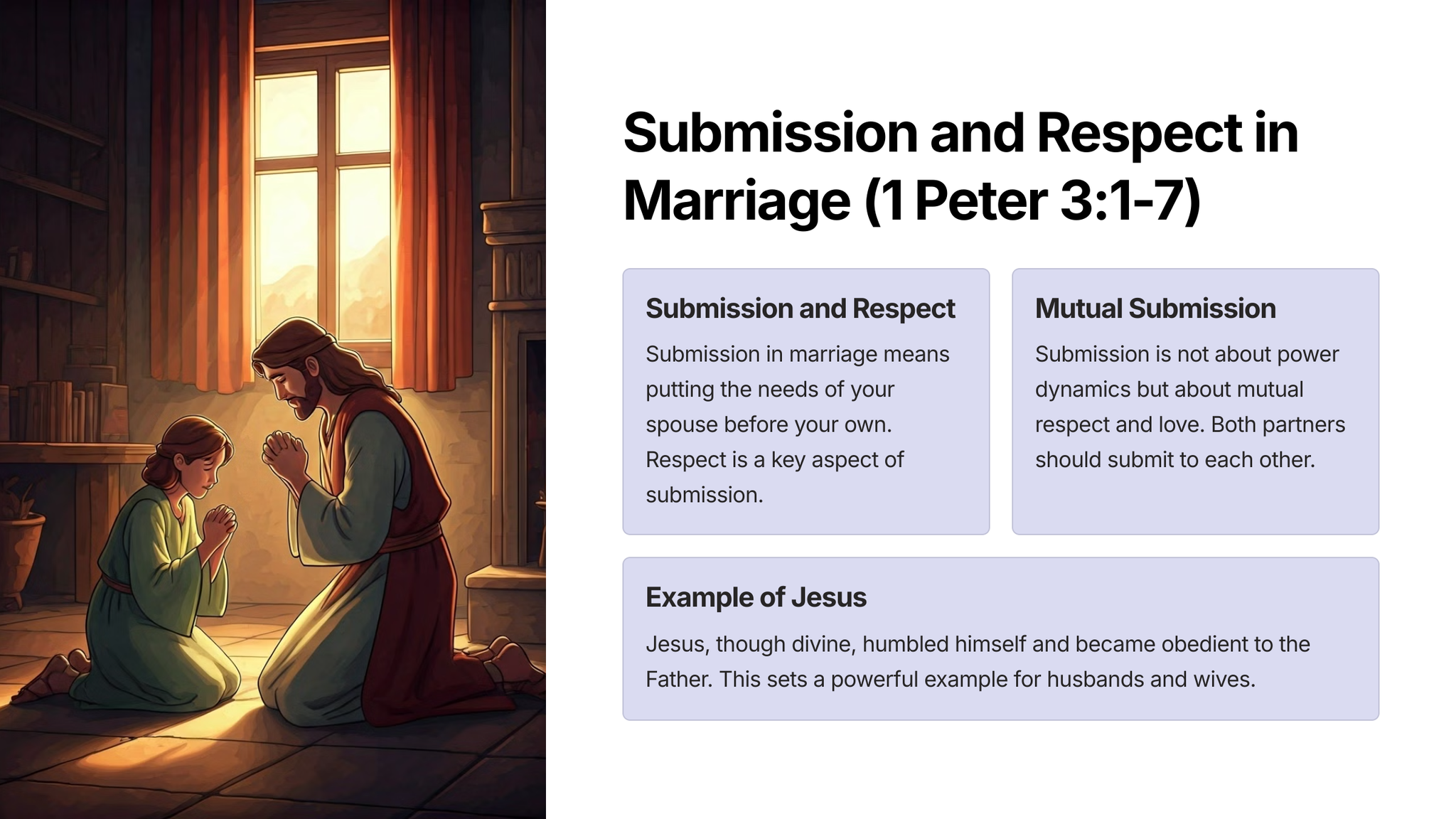 Submission and Respect in Marriage (1 Peter 3:1-7)

Submission and Respect

Submission in marriage means putting the needs of your spouse before your own. Respect is a key aspect of submission.

Mutual Submission

Submission is not about power dynamics but about mutual respect and love. Both partners should submit to each other.

Example of Jesus

Jesus, though divine, humbled himself and became obedient to the Father. This sets a powerful example for husbands and wives.